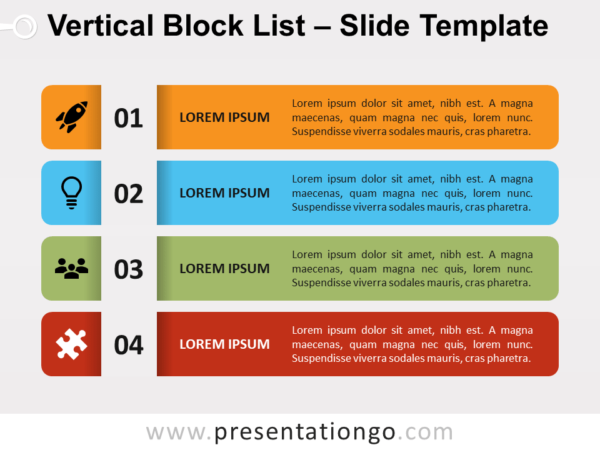 Vertical Block List – Slide Template

01

LOREM IPSUM

Lorem ipsum dolor sit amet, nibh est. A magna maecenas, quam magna nec quis, lorem nunc. Suspendisse viverra sodales mauris, cras pharetra.

02

LOREM IPSUM

Lorem ipsum dolor sit amet, nibh est. A magna maecenas, quam magna nec quis, lorem nunc. Suspendisse viverra sodales mauris, cras pharetra.

03

LOREM IPSUM

Lorem ipsum dolor sit amet, nibh est. A magna maecenas, quam magna nec quis, lorem nunc. Suspendisse viverra sodales mauris, cras pharetra.

04

LOREM IPSUM

Lorem ipsum dolor sit amet, nibh est. A magna maecenas, quam magna nec quis, lorem nunc. Suspendisse viverra sodales mauris, cras pharetra.

www.presentationgo.com